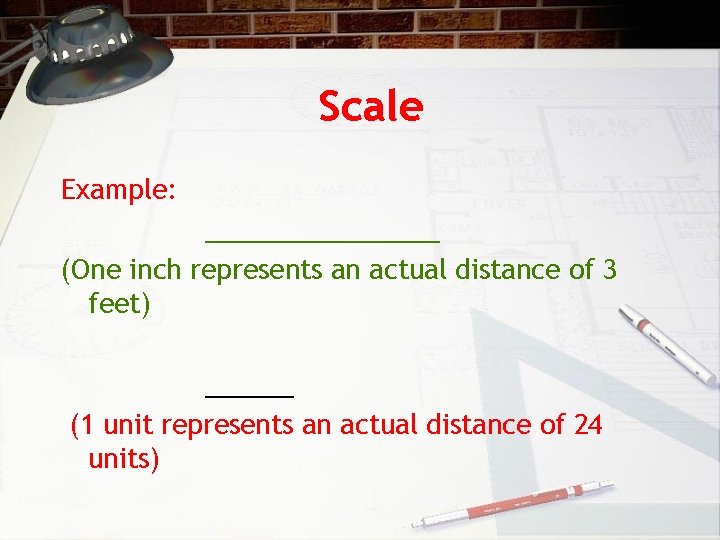 Scale

Example:

(One inch represents an actual distance of 3 feet)

(1 unit represents an actual distance of 24 units)